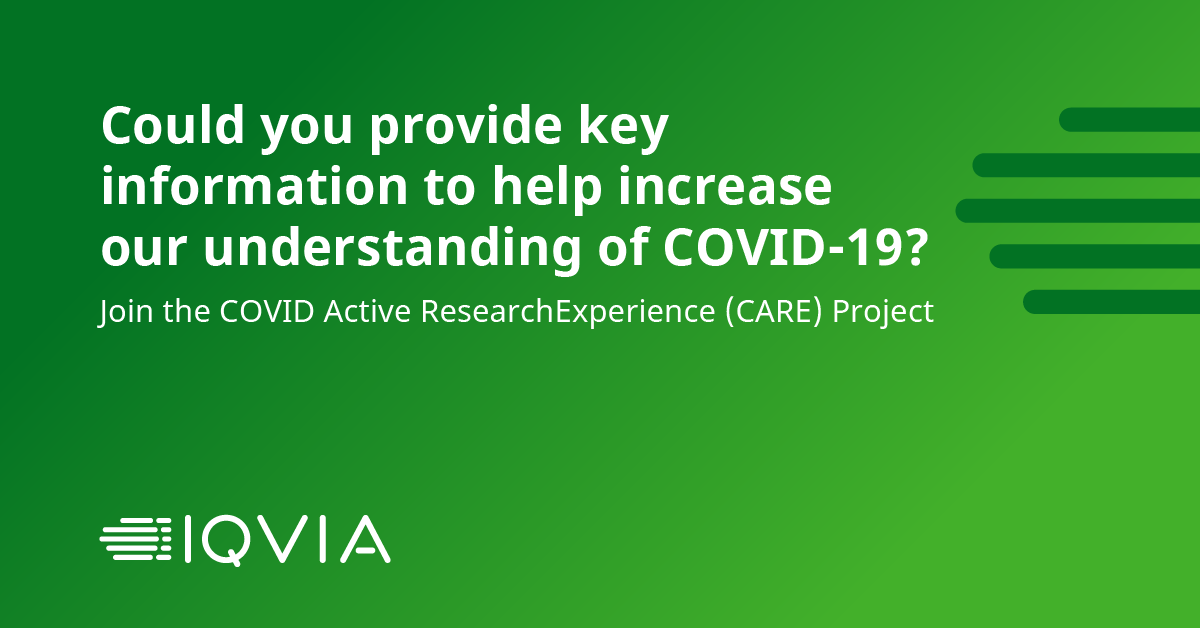 Could you provide key information to help increase our understanding of COVID-19?

Join the COVID Active ResearchExperience (CARE) Project

IQVIA